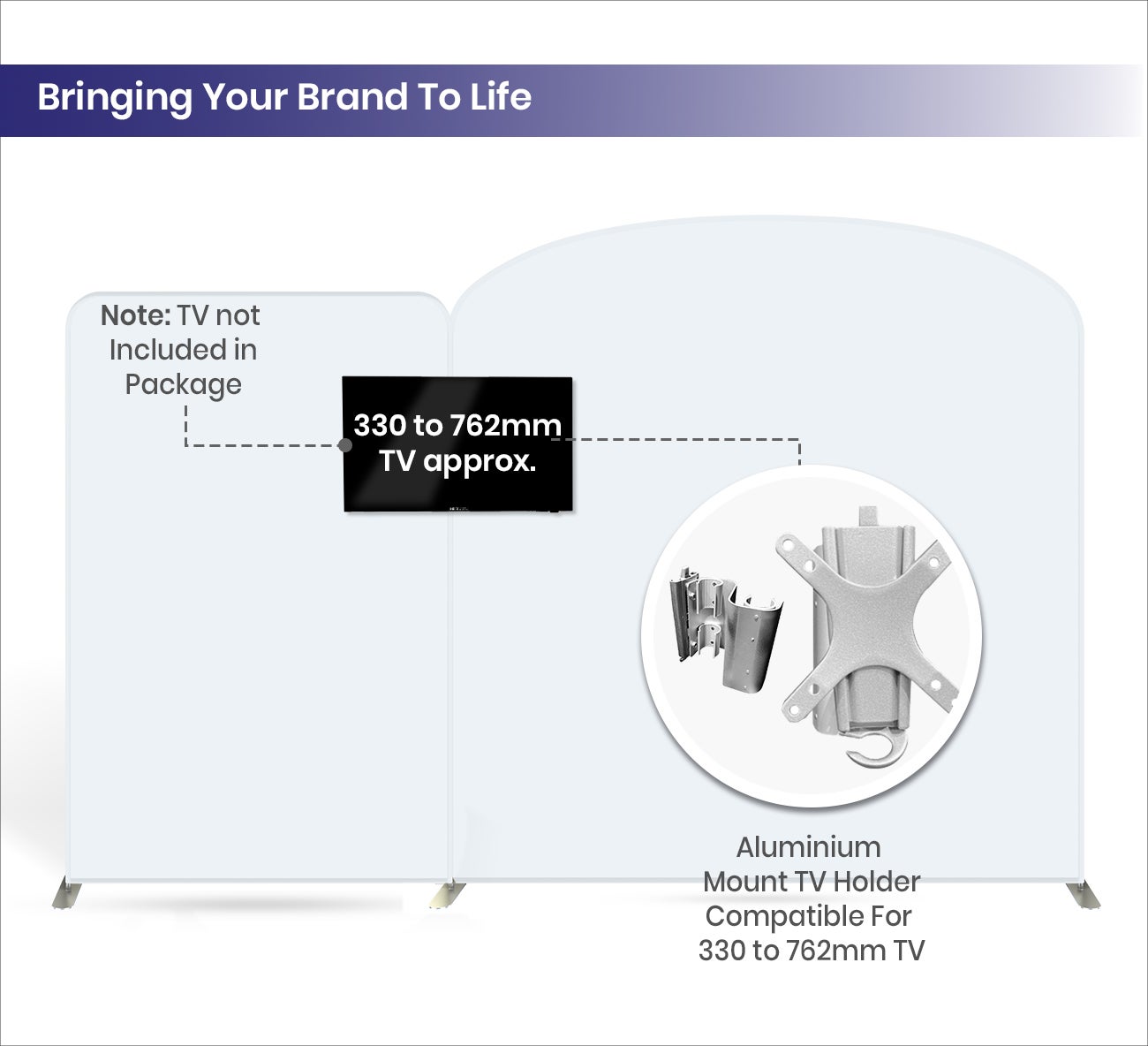 Bringing Your Brand To Life

Note: TV not Included in Package

330 to 762mm TV approx.

Aluminium Mount TV Holder Compatible For 330 to 762mm TV